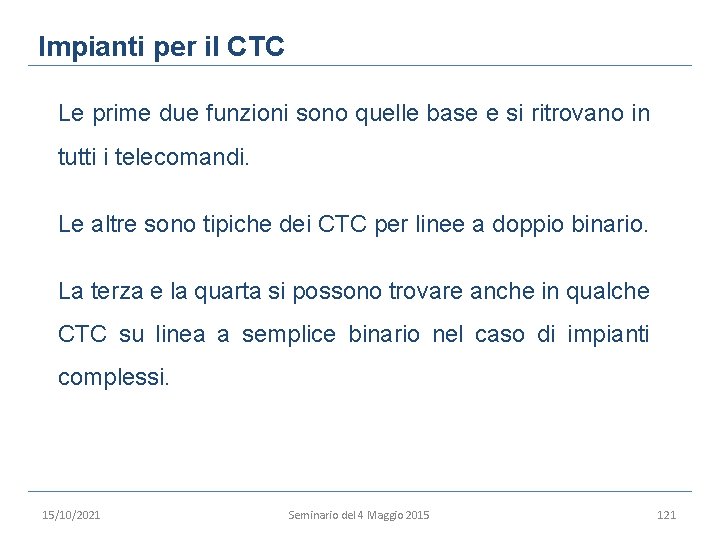 Impianti per il CTC

Le prime due funzioni sono quelle base e si ritrovano in tutti i telecomandi.

Le altre sono tipiche dei CTC per linee a doppio binario.

La terza e la quarta si possono trovare anche in qualche CTC su linea a semplice binario nel caso di impianti complessi.

15/10/2021 Seminario del 4 Maggio 2015 121